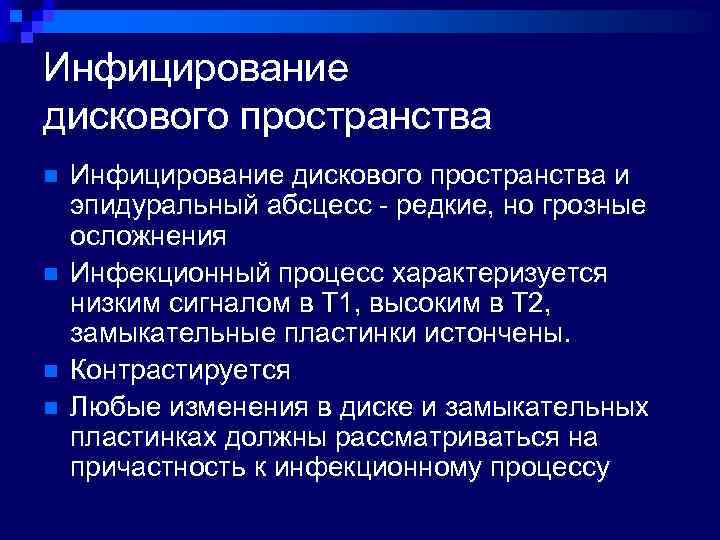 Инфицирование дискового пространства

Инфицирование дискового пространства и эпидуральный абсцесс - редкие, но грозные осложнения

Инфекционный процесс характеризуется низким сигналом в Т1, высоким в Т2, замыкательные пластинки истончены.

Контрастируется

Любые изменения в диске и замыкательных пластинках должны рассматриваться на причастность к инфекционному процессу